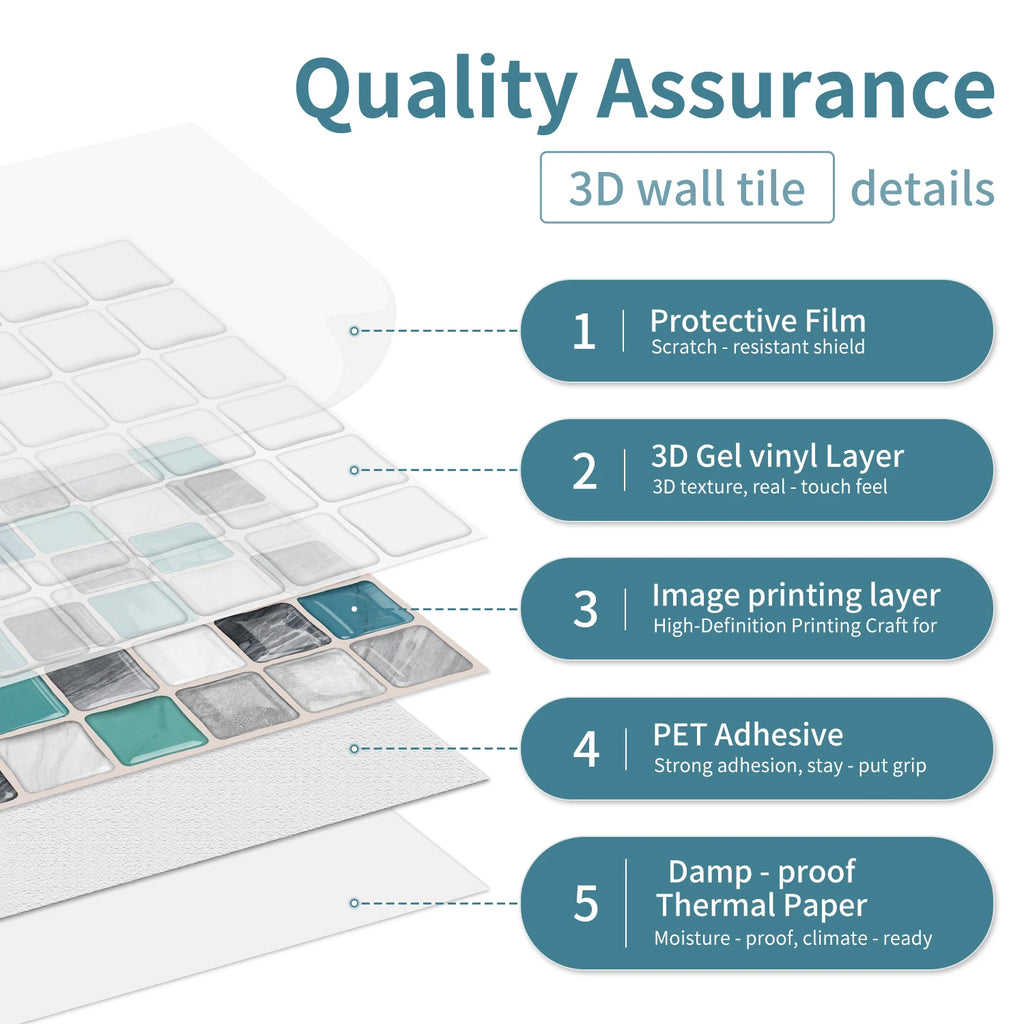 Quality Assurance

3D wall tile details

1 Protective Film
Scratch - resistant shield

2 3D Gel vinyl Layer
3D texture, real - touch feel

3 Image printing layer
High-Definition Printing Craft for

4 PET Adhesive
Strong adhesion, stay - put grip

5 Damp - proof Thermal Paper
Moisture - proof, climate - ready